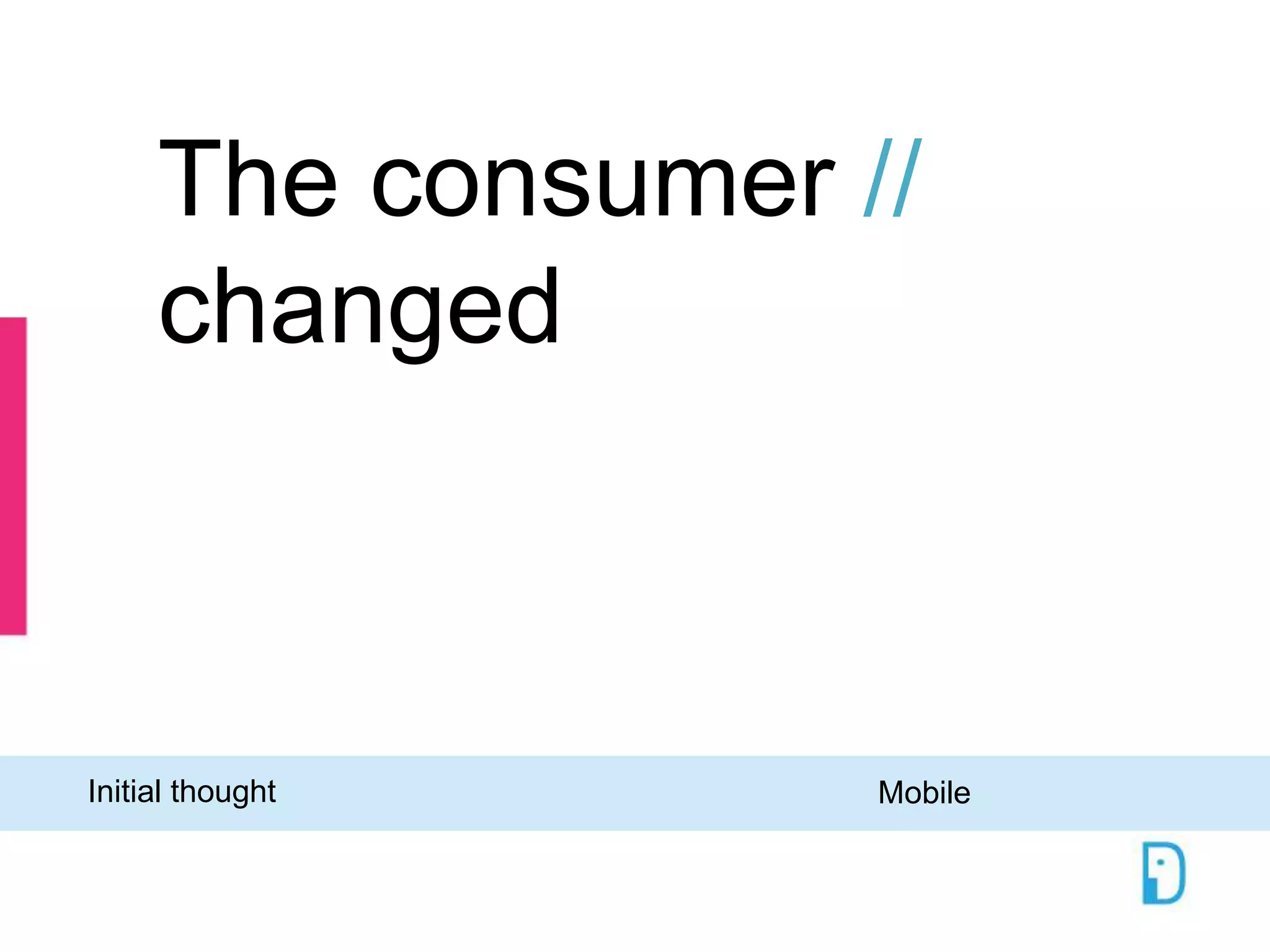 The consumer // changed

Initial thought

Mobile